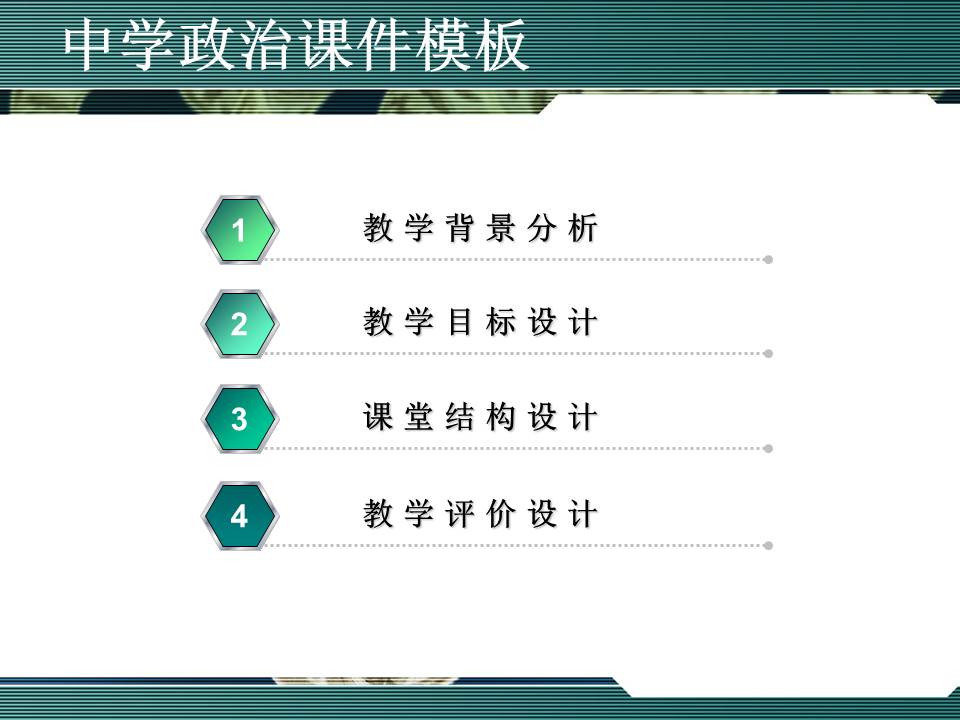 中学政治课件模板

1 教学背景分析

2 教学目标设计

3 课堂结构设计

4 教学评价设计